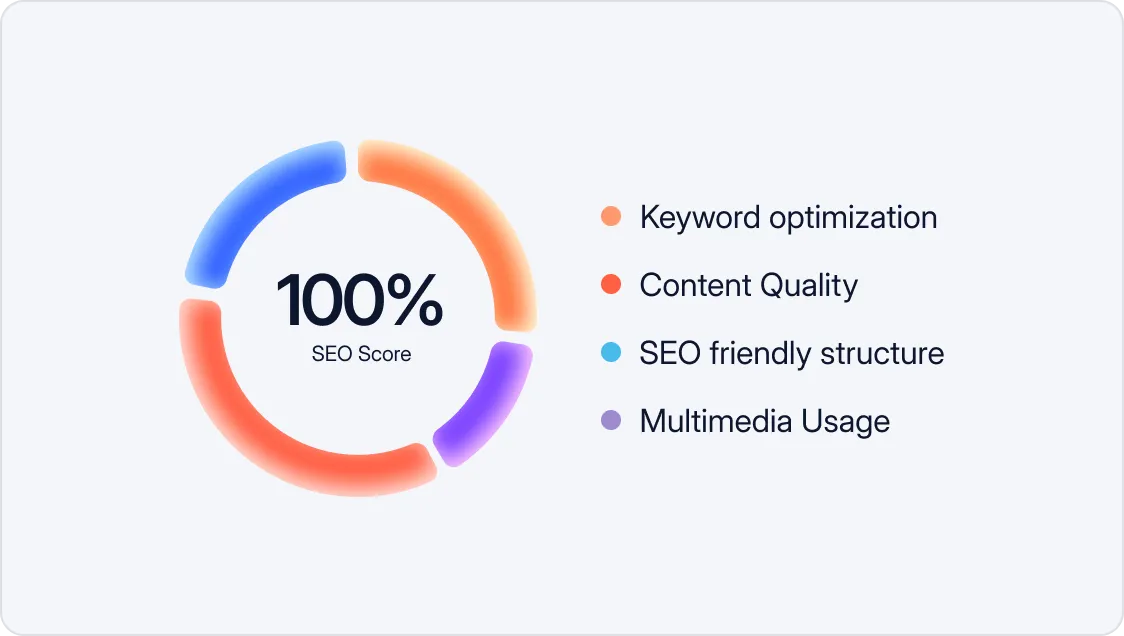 100%
SEO Score

Keyword optimization
Content Quality
SEO friendly structure
Multimedia Usage